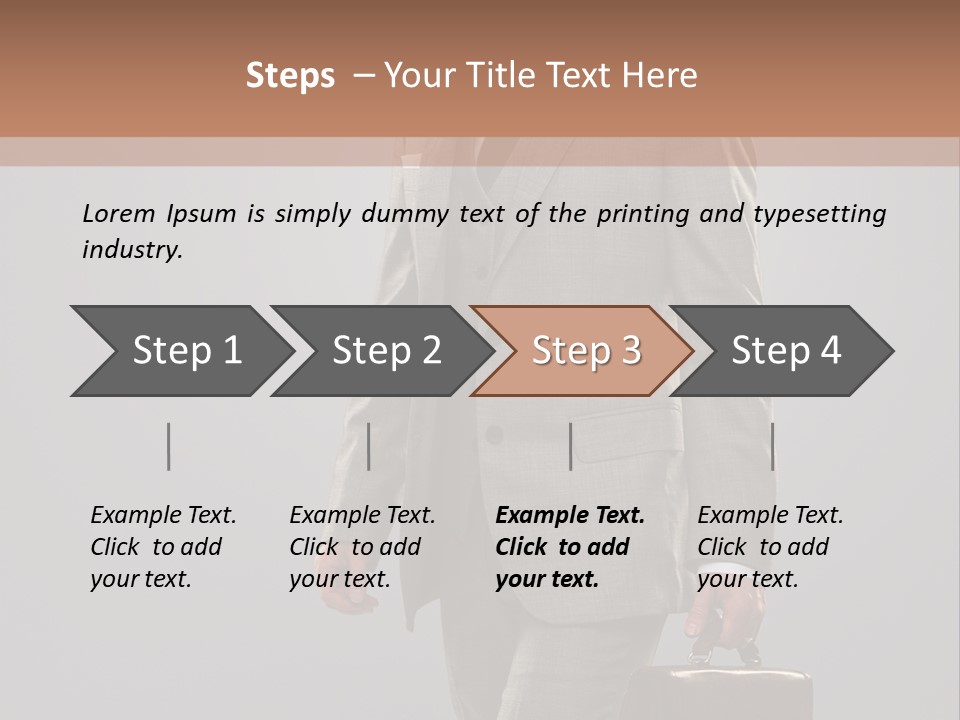 Steps – Your Title Text Here

Lorem Ipsum is simply dummy text of the printing and typesetting industry.

Step 1

Step 2

Step 3

Step 4

Example Text. Click to add your text.

Example Text. Click to add your text.

Example Text. Click to add your text.

Example Text. Click to add your text.